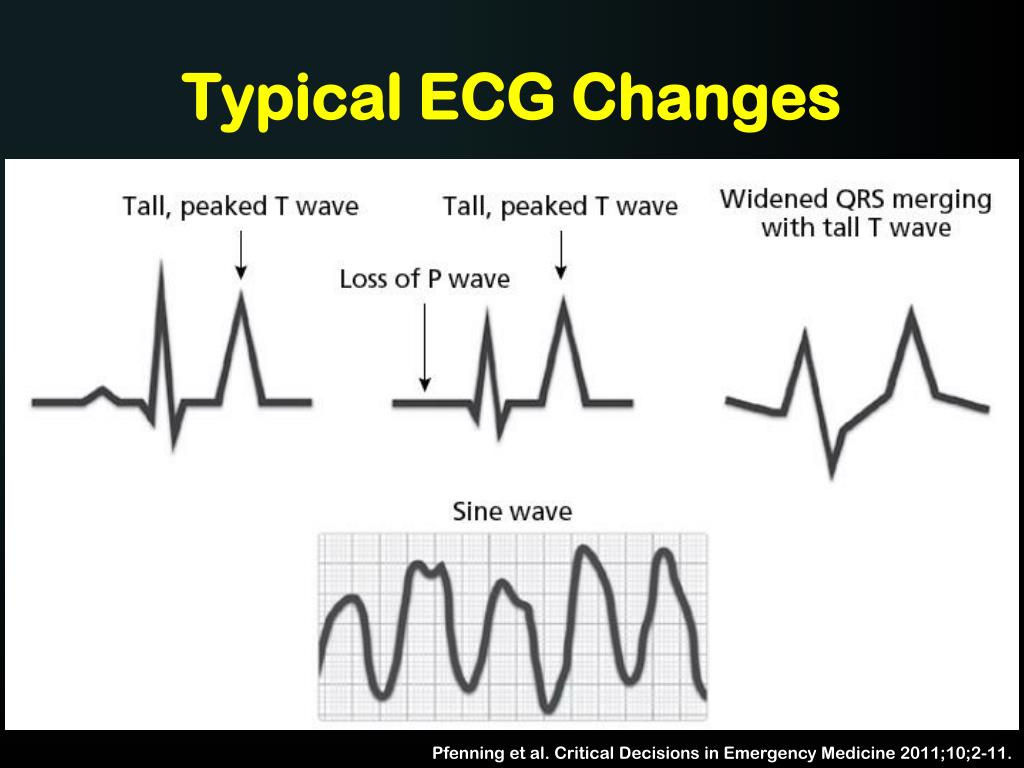 Typical ECG Changes

Tall, peaked T wave

Tall, peaked T wave

Loss of P wave

Widened QRS merging with tall T wave

Sine wave

Pfenning et al. Critical Decisions in Emergency Medicine 2011;10;2-11.